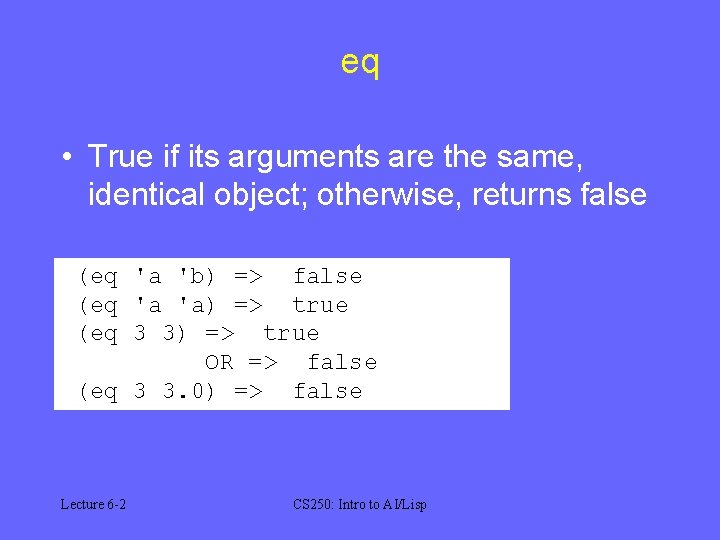 eq

• True if its arguments are the same, identical object; otherwise, returns false

(eq 'a 'b) => false
(eq 'a 'a) => true
(eq 3 3) => true
OR => false
(eq 3 3.0) => false

Lecture 6-2

CS250: Intro to AI/Lisp